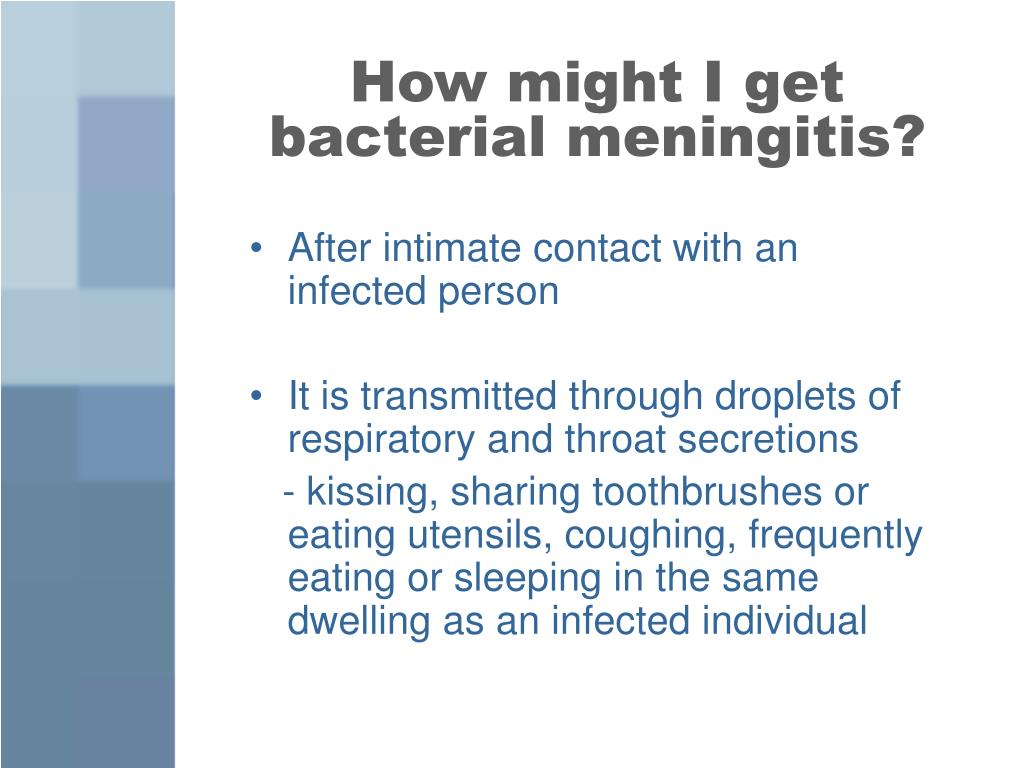 How might I get bacterial meningitis?

• After intimate contact with an infected person

• It is transmitted through droplets of respiratory and throat secretions
- kissing, sharing toothbrushes or eating utensils, coughing, frequently eating or sleeping in the same dwelling as an infected individual